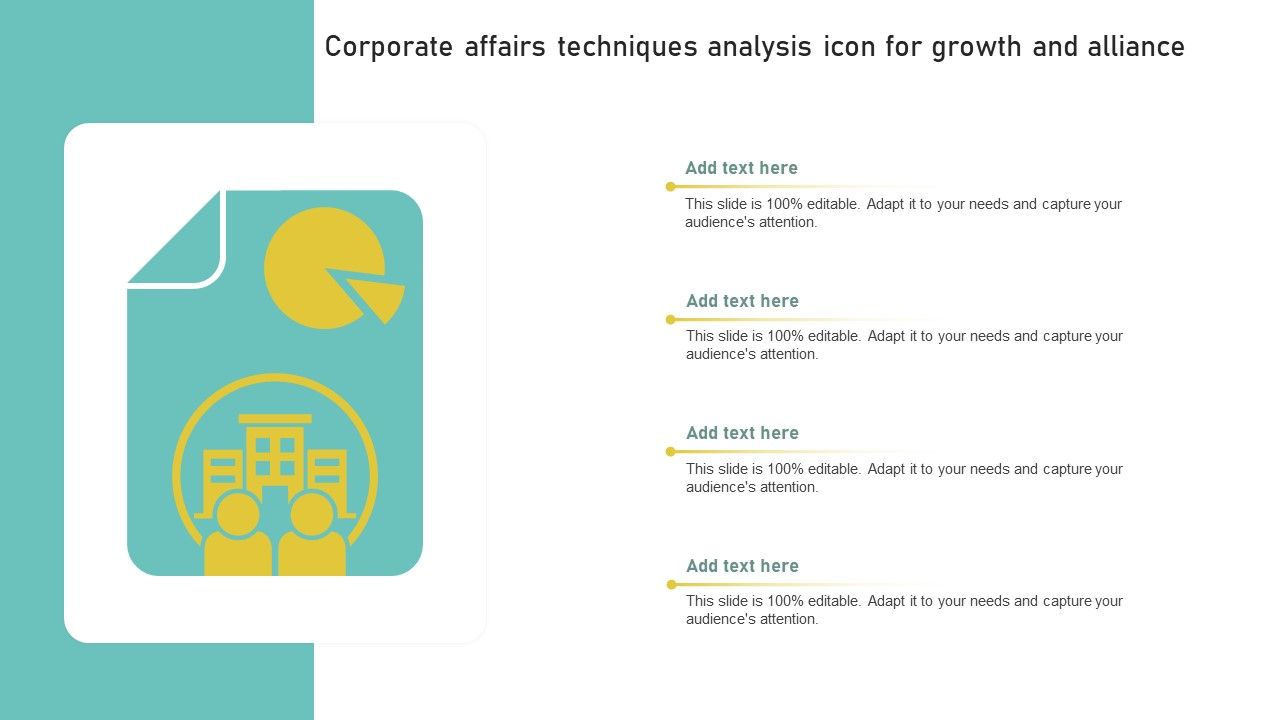 Corporate affairs techniques analysis icon for growth and alliance

Add text here

This slide is 100% editable. Adapt it to your needs and capture your audience's attention.

Add text here

This slide is 100% editable. Adapt it to your needs and capture your audience's attention.

Add text here

This slide is 100% editable. Adapt it to your needs and capture your audience's attention.

Add text here

This slide is 100% editable. Adapt it to your needs and capture your audience's attention.